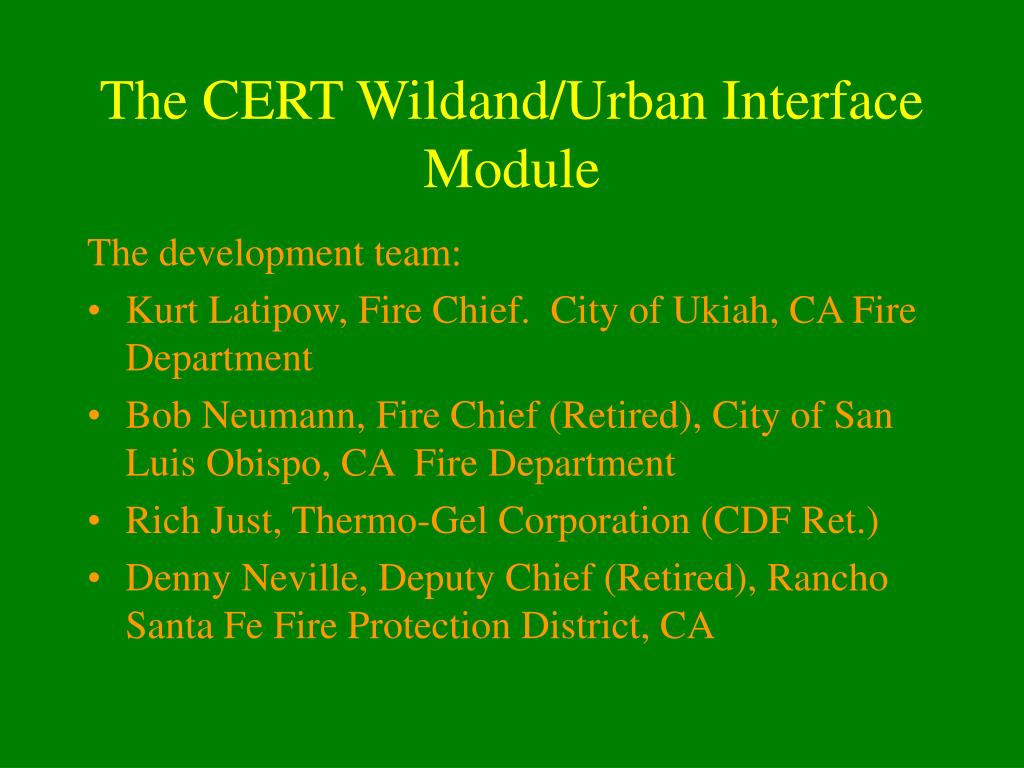 The CERT Wildand/Urban Interface Module

The development team:

• Kurt Latipow, Fire Chief.  City of Ukiah, CA Fire Department
• Bob Neumann, Fire Chief (Retired), City of San Luis Obispo, CA  Fire Department
• Rich Just, Thermo-Gel Corporation (CDF Ret.)
• Denny Neville, Deputy Chief (Retired), Rancho Santa Fe Fire Protection District, CA